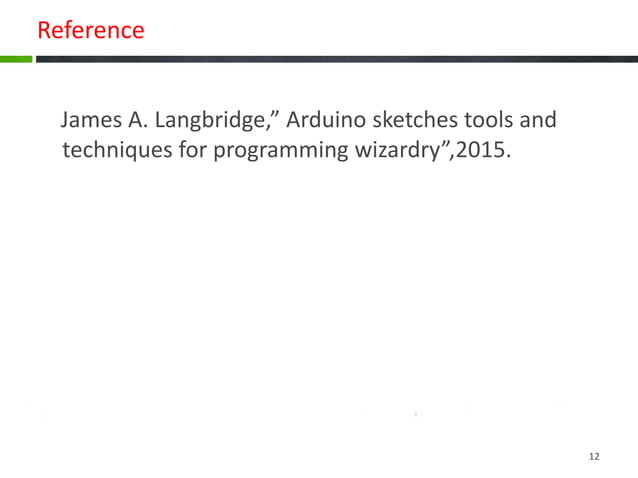 Reference

James A. Langbridge,” Arduino sketches tools and techniques for programming wizardry”,2015.

12